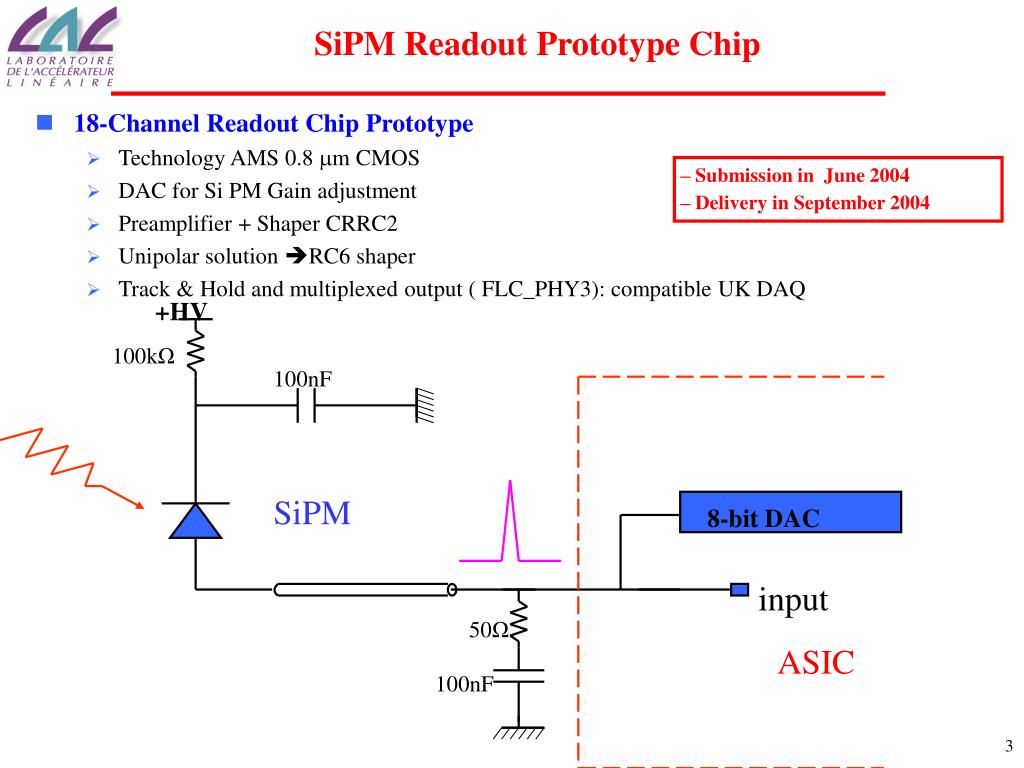 LAL
LABORATOIRE DE L'ACCÉLÉRATEUR LINÉAIRE

SiPM Readout Prototype Chip

18-Channel Readout Chip Prototype
Technology AMS 0.8 μm CMOS
DAC for Si PM Gain adjustment
Preamplifier + Shaper CRRC2
Unipolar solution ➔RC6 shaper
Track & Hold and multiplexed output ( FLC_PHY3): compatible UK DAQ

– Submission in June 2004
– Delivery in September 2004

+HV
100kΩ
100nF
SiPM
8-bit DAC
input
50Ω
100nF
ASIC

3